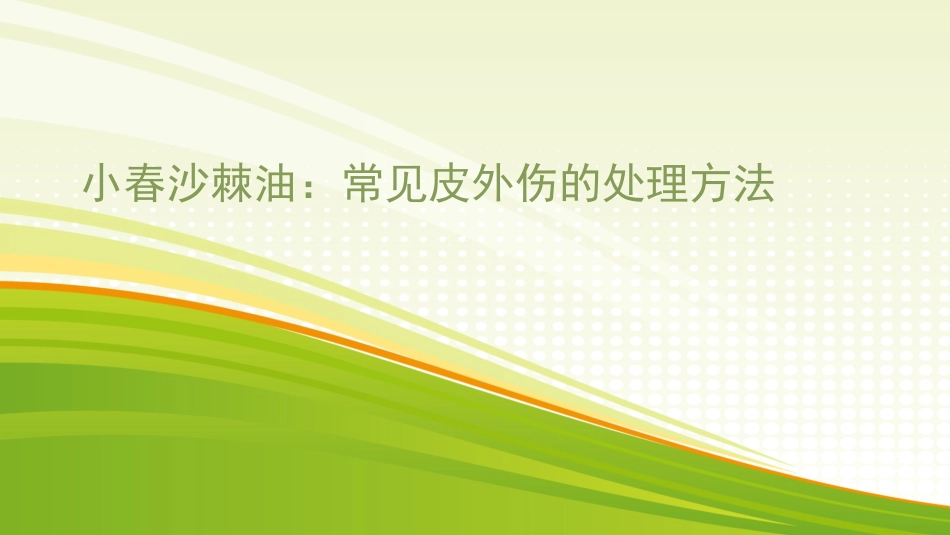 小春沙棘油：常见皮外伤的处理方法